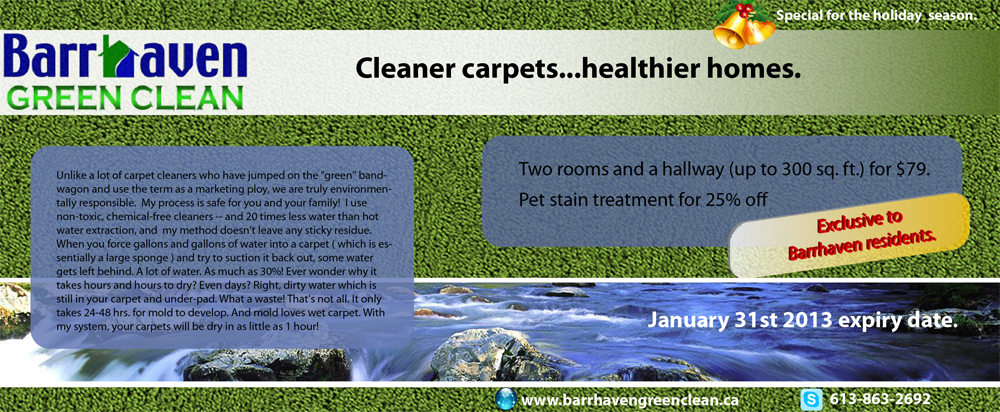 Special for the holiday season.

Barrhaven
GREEN CLEAN

Cleaner carpets...healthier homes.

Unlike a lot of carpet cleaners who have jumped on the "green" bandwagon and use the term as a marketing ploy, we are truly environmentally responsible. My process is safe for you and your family! I use non-toxic, chemical-free cleaners -- and 20 times less water than hot water extraction, and my method doesn't leave any sticky residue. When you force gallons and gallons of water into a carpet ( which is essentially a large sponge ) and try to suction it back out, some water gets left behind. A lot of water. As much as 30%! Ever wonder why it takes hours and hours to dry? Even days? Right, dirty water which is still in your carpet and under-pad. What a waste! That's not all. It only takes 24-48 hrs. for mold to develop. And mold loves wet carpet. With my system, your carpets will be dry in as little as 1 hour!

Two rooms and a hallway (up to 300 sq. ft.) for $79.

Pet stain treatment for 25% off

Exclusive to Barrhaven residents.

January 31st 2013 expiry date.

www.barrhavengreenclean.ca

613-863-2692